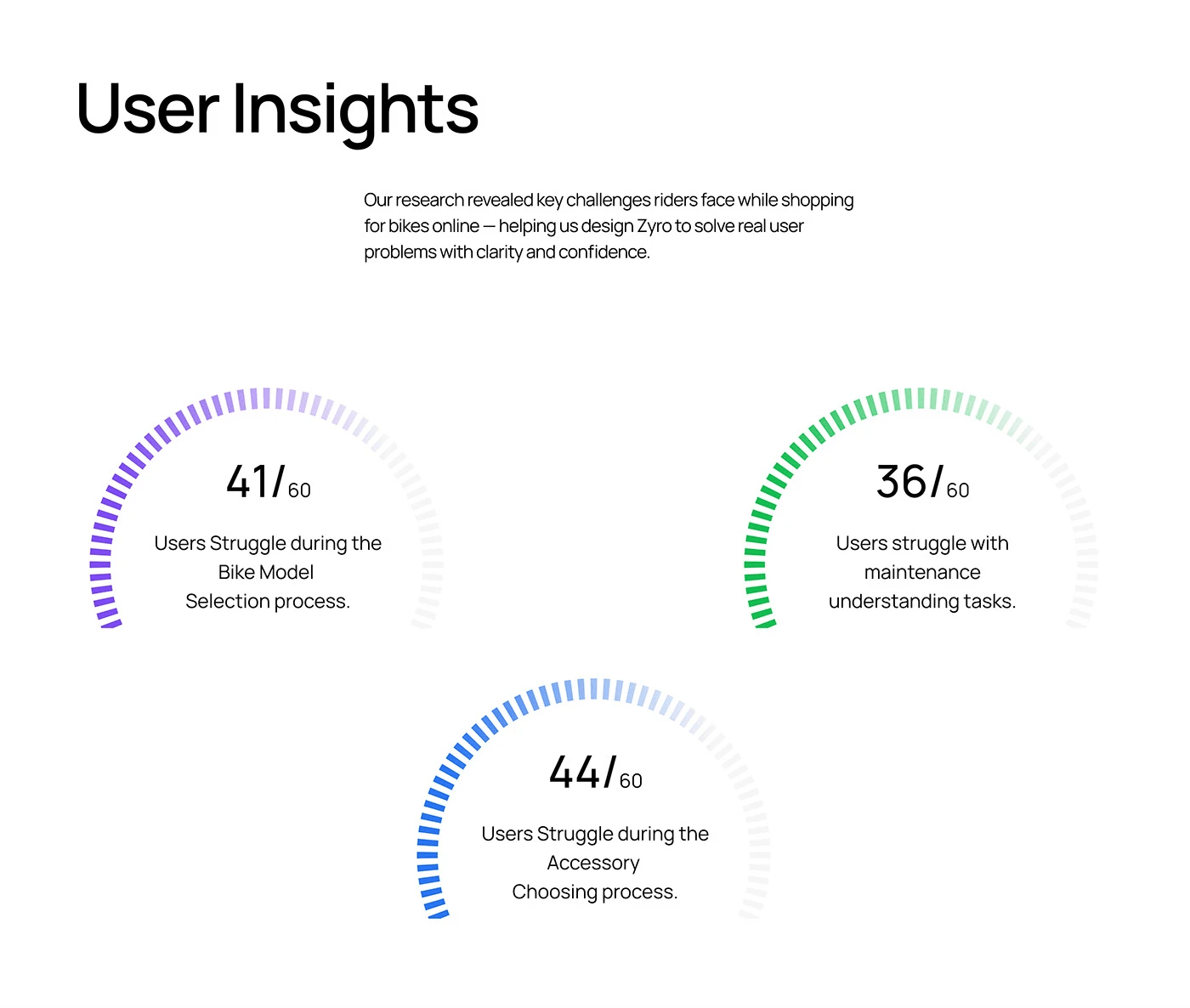 User Insights

Our research revealed key challenges riders face while shopping for bikes online — helping us design Zyro to solve real user problems with clarity and confidence.

41/60

Users Struggle during the Bike Model Selection process.

36/60

Users struggle with maintenance understanding tasks.

44/60

Users Struggle during the Accessory Choosing process.